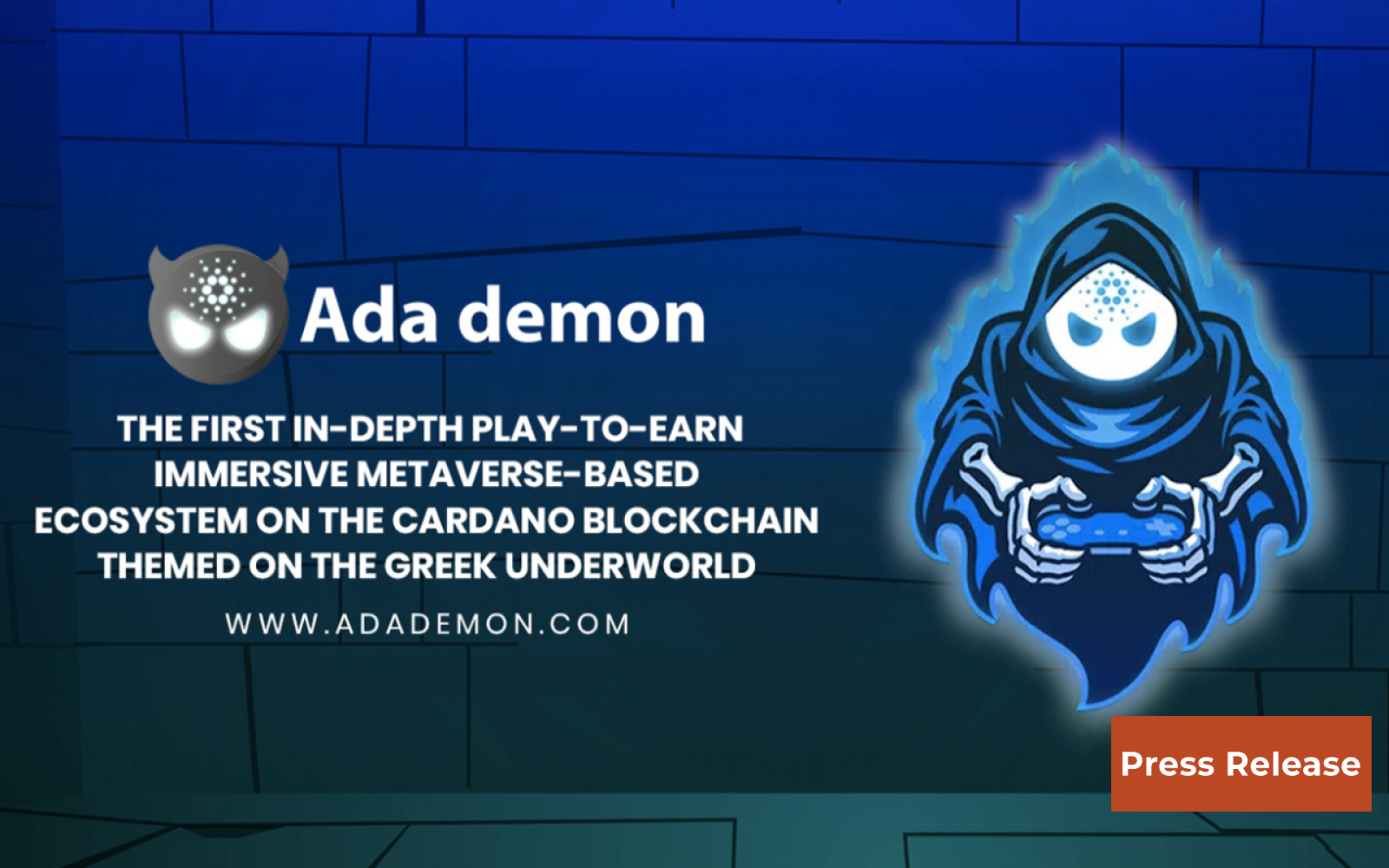 Ada demon

THE FIRST IN-DEPTH PLAY-TO-EARN IMMERSIVE METAVERSE-BASED ECOSYSTEM ON THE CARDANO BLOCKCHAIN THEMED ON THE GREEK UNDERWORLD

WWW.ADADEMON.COM

Press Release